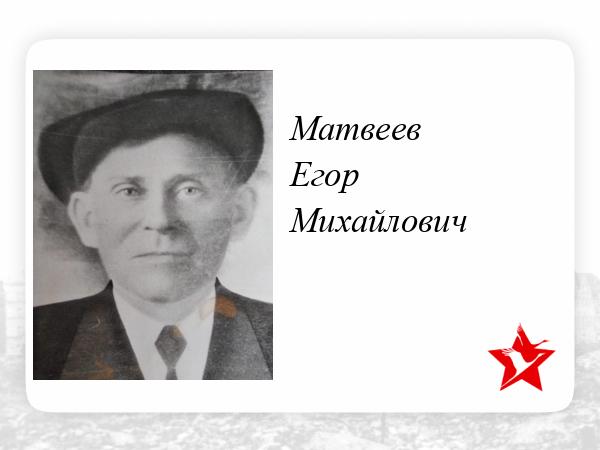 Матвеев
Егор
Михайлович